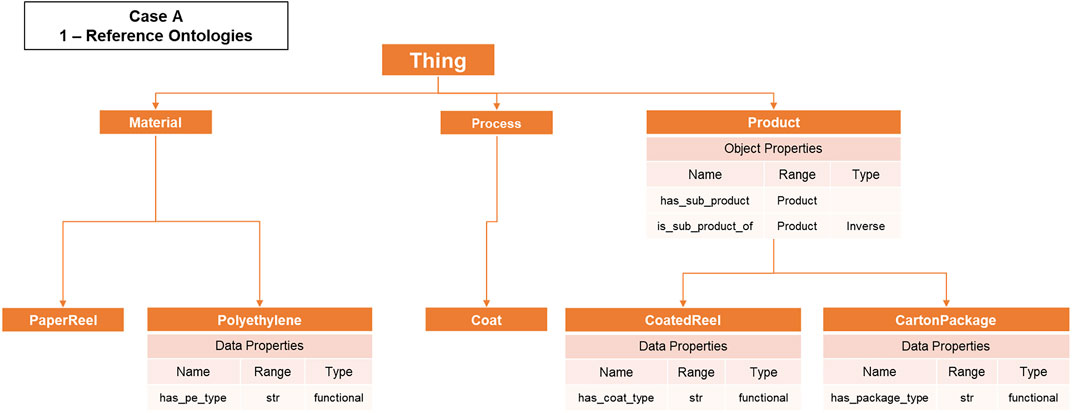 Case A
1 – Reference Ontologies

Thing

Material

Process

Product

Object Properties

| Name | Range | Type |
|---|---|---|
| has_sub_product | Product | |
| is_sub_product_of | Product | Inverse |

PaperReel

Polyethylene

Data Properties

| Name | Range | Type |
|---|---|---|
| has_pe_type | str | functional |

Coat

CoatedReel

Data Properties

| Name | Range | Type |
|---|---|---|
| has_coat_type | str | functional |

CartonPackage

Data Properties

| Name | Range | Type |
|---|---|---|
| has_package_type | str | functional |